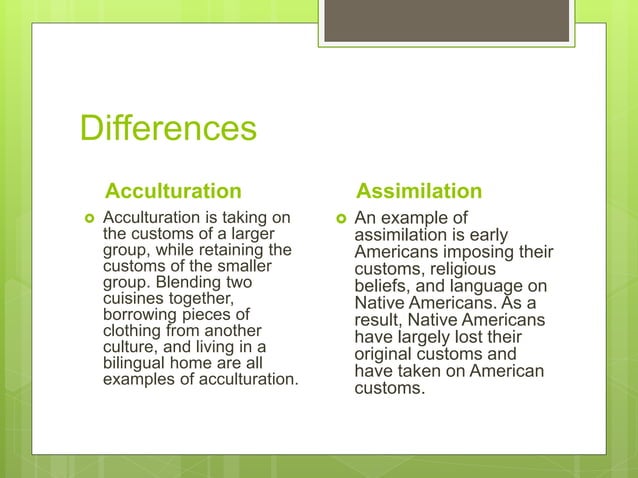 Differences

Acculturation

Acculturation is taking on the customs of a larger group, while retaining the customs of the smaller group. Blending two cuisines together, borrowing pieces of clothing from another culture, and living in a bilingual home are all examples of acculturation.

Assimilation

An example of assimilation is early Americans imposing their customs, religious beliefs, and language on Native Americans. As a result, Native Americans have largely lost their original customs and have taken on American customs.